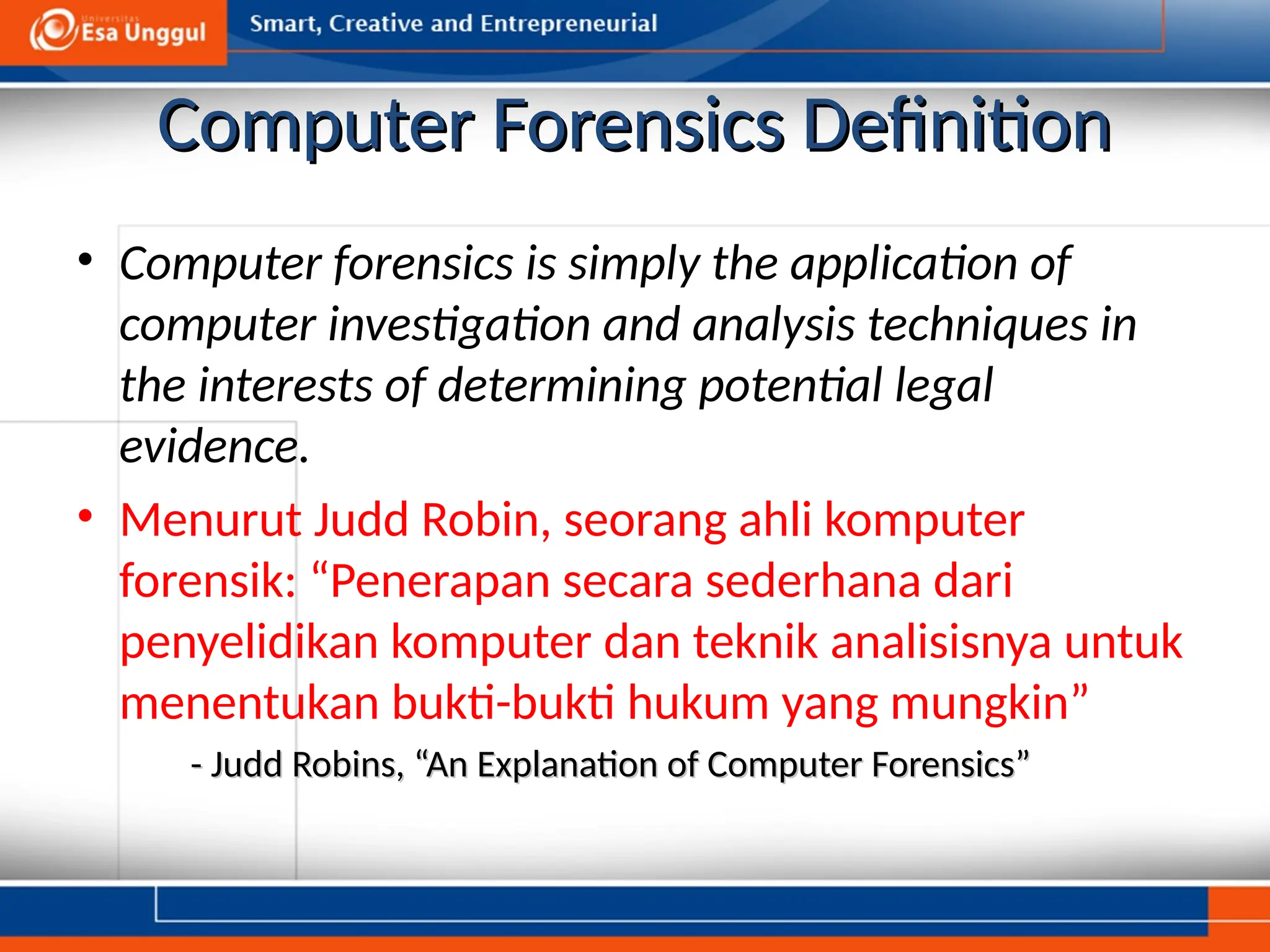 Universitas Esa Unggul

Smart, Creative and Entrepreneurial

Computer Forensics Definition

• Computer forensics is simply the application of computer investigation and analysis techniques in the interests of determining potential legal evidence.

• Menurut Judd Robin, seorang ahli komputer forensik: “Penerapan secara sederhana dari penyelidikan komputer dan teknik analisisnya untuk menentukan bukti-bukti hukum yang mungkin”

- Judd Robins, “An Explanation of Computer Forensics”